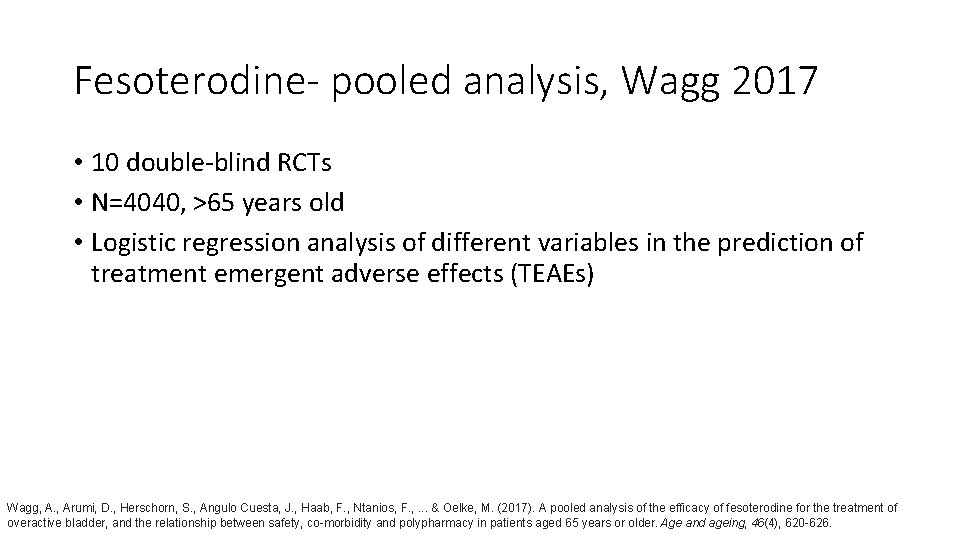 Fesoterodine- pooled analysis, Wagg 2017

• 10 double-blind RCTs
• N=4040, >65 years old
• Logistic regression analysis of different variables in the prediction of treatment emergent adverse effects (TEAEs)

Wagg, A., Arumi, D., Herschorn, S., Angulo Cuesta, J., Haab, F., Ntanios, F., ... & Oelke, M. (2017). A pooled analysis of the efficacy of fesoterodine for the treatment of overactive bladder, and the relationship between safety, co-morbidity and polypharmacy in patients aged 65 years or older. Age and ageing, 46(4), 620-626.